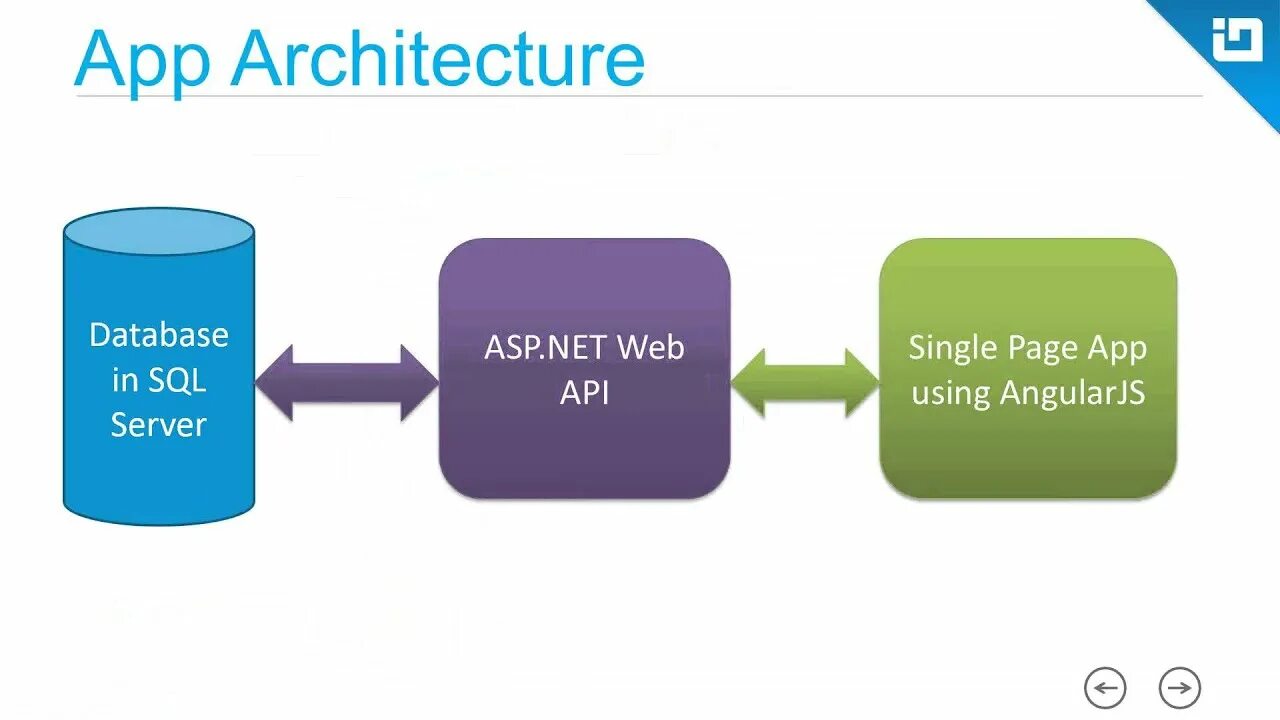 App Architecture

Database in SQL Server

ASP.NET Web API

Single Page App using AngularJS